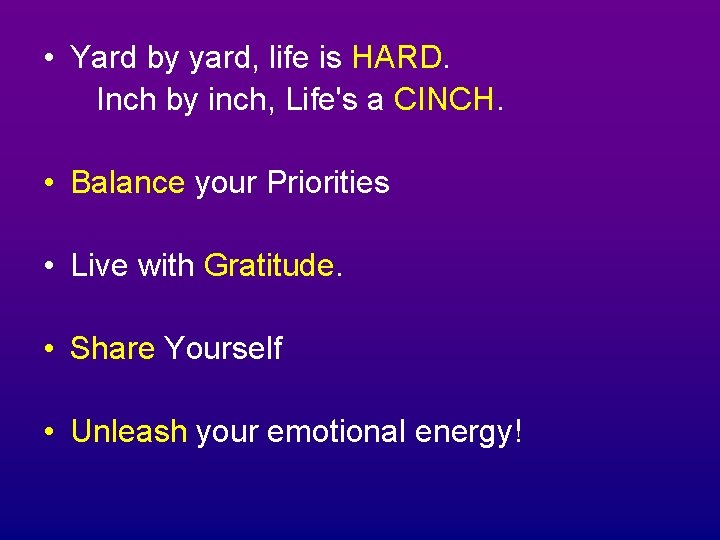 • Yard by yard, life is HARD.
Inch by inch, Life's a CINCH.

• Balance your Priorities

• Live with Gratitude.

• Share Yourself

• Unleash your emotional energy!